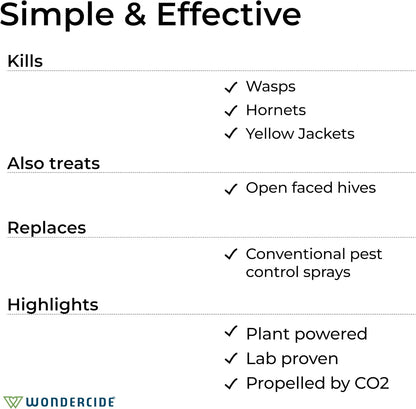 Simple & Effective

Kills

✓ Wasps
✓ Hornets
✓ Yellow Jackets

Also treats

✓ Open faced hives

Replaces

✓ Conventional pest control sprays

Highlights

✓ Plant powered
✓ Lab proven
✓ Propelled by CO2

WONDERCIDE